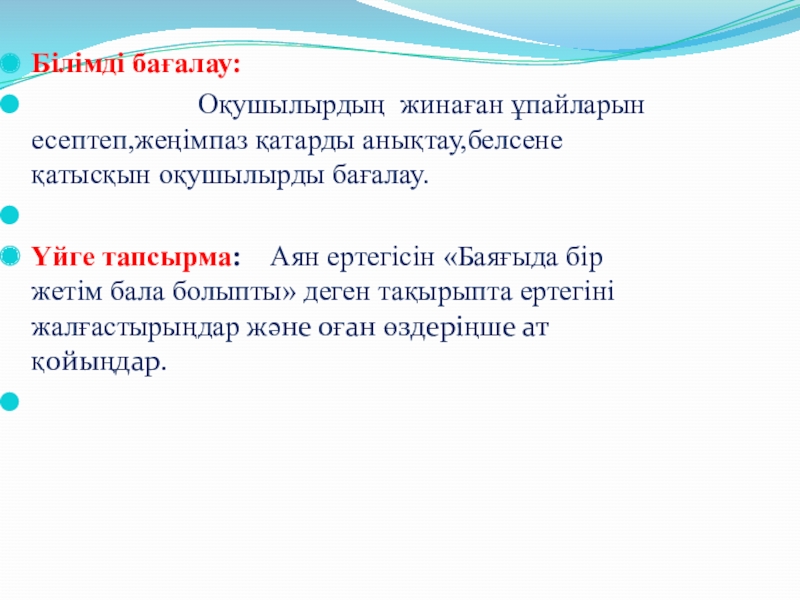 Білімді бағалау:

Оқушылырдың жинаған ұпайларын есептеп,жеңімпаз қатарды анықтау,белсене қатысқын оқушылырды бағалау.

Үйге тапсырма: Аян ертегісін «Баяғыда бір жетім бала болыпты» деген тақырыпта ертегіні жалғастырыңдар және оған өздеріңше ат қойыңдар.